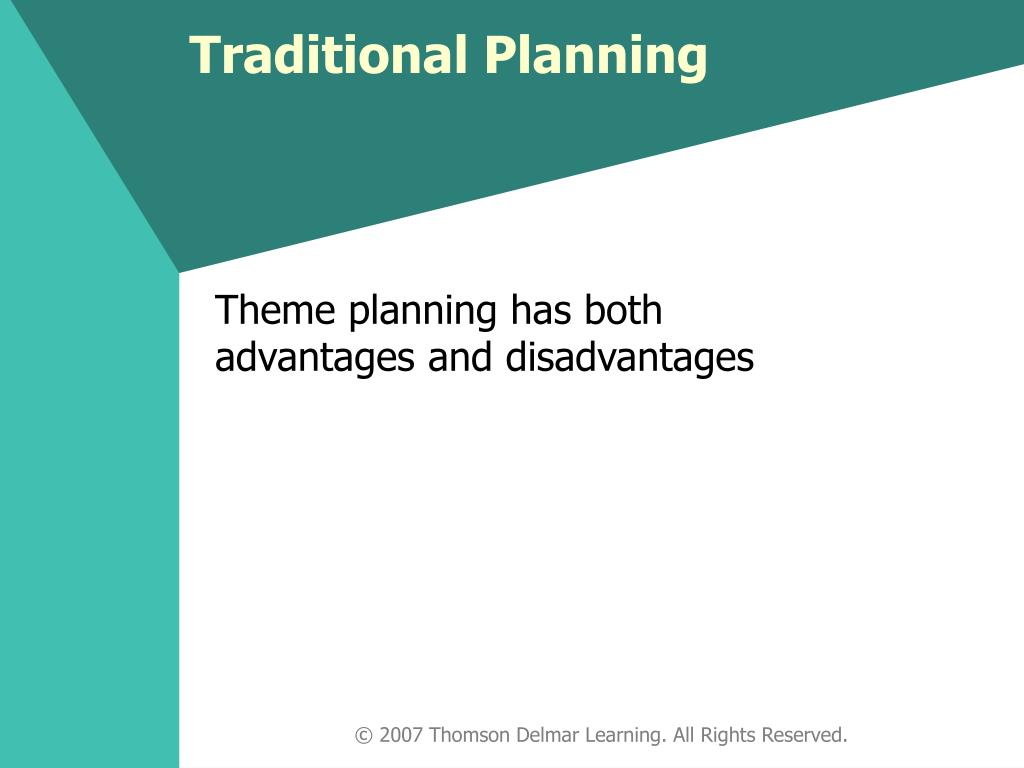 Traditional Planning

Theme planning has both advantages and disadvantages

© 2007 Thomson Delmar Learning. All Rights Reserved.